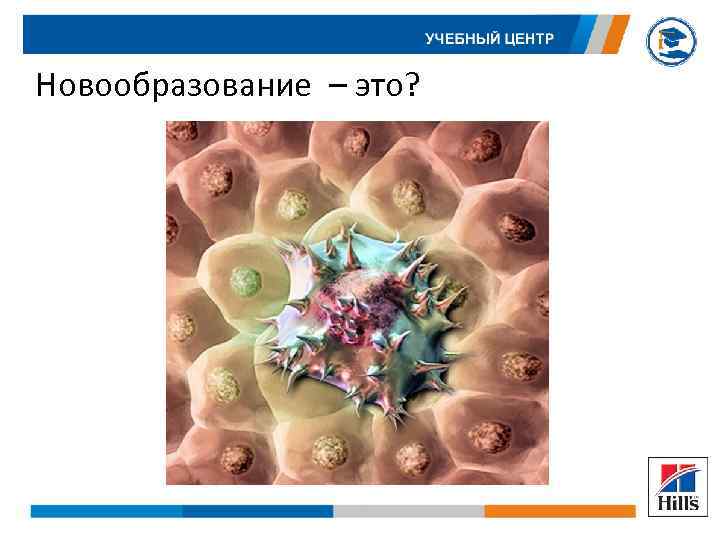 УЧЕБНЫЙ ЦЕНТР

Новообразование – это?

Hill's